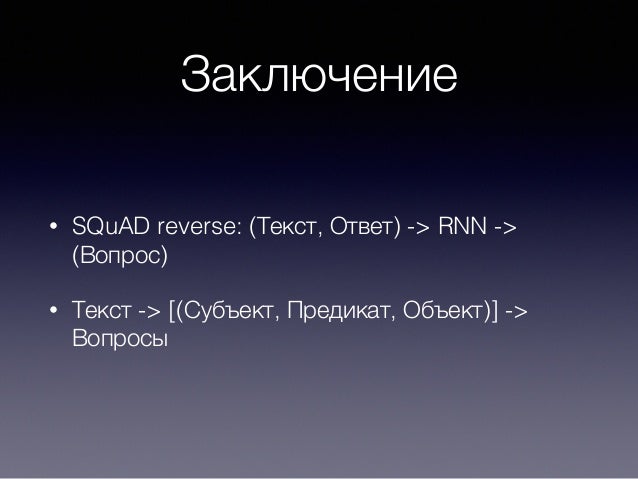 Заключение

• SQuAD reverse: (Текст, Ответ) -> RNN -> (Вопрос)

• Текст -> [(Субъект, Предикат, Объект)] -> Вопросы